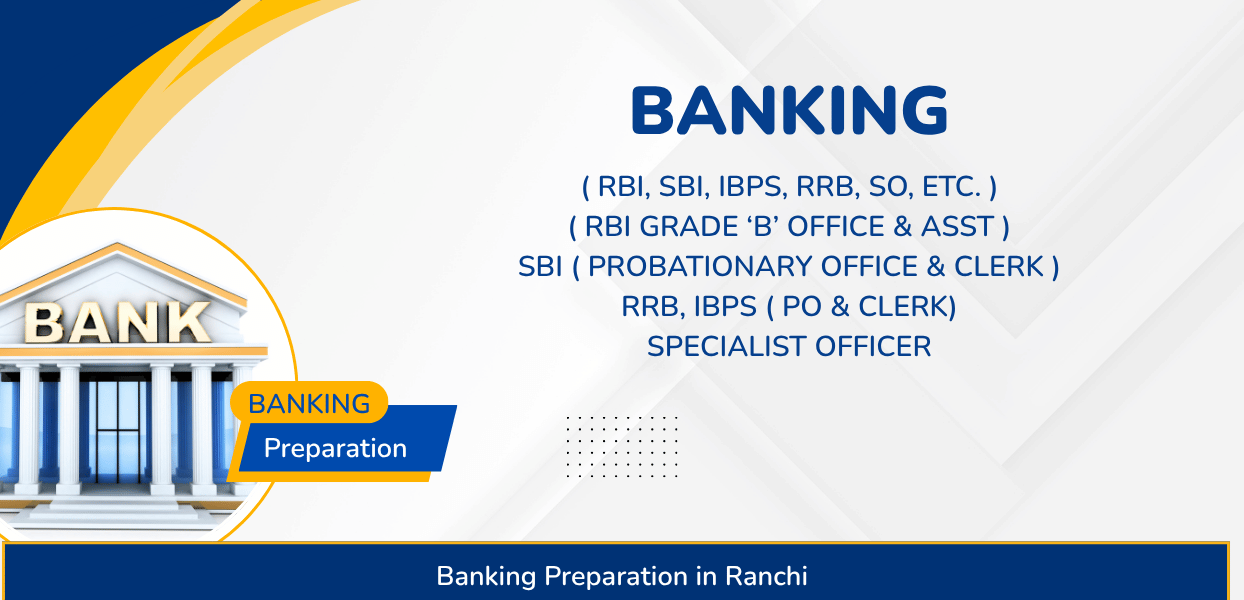 BANKING

( RBI, SBI, IBPS, RRB, SO, ETC. )
( RBI GRADE ‘B’ OFFICE & ASST )
SBI ( PROBATIONARY OFFICE & CLERK )
RRB, IBPS ( PO & CLERK)
SPECIALIST OFFICER

BANK

BANKING
Preparation

Banking Preparation in Ranchi